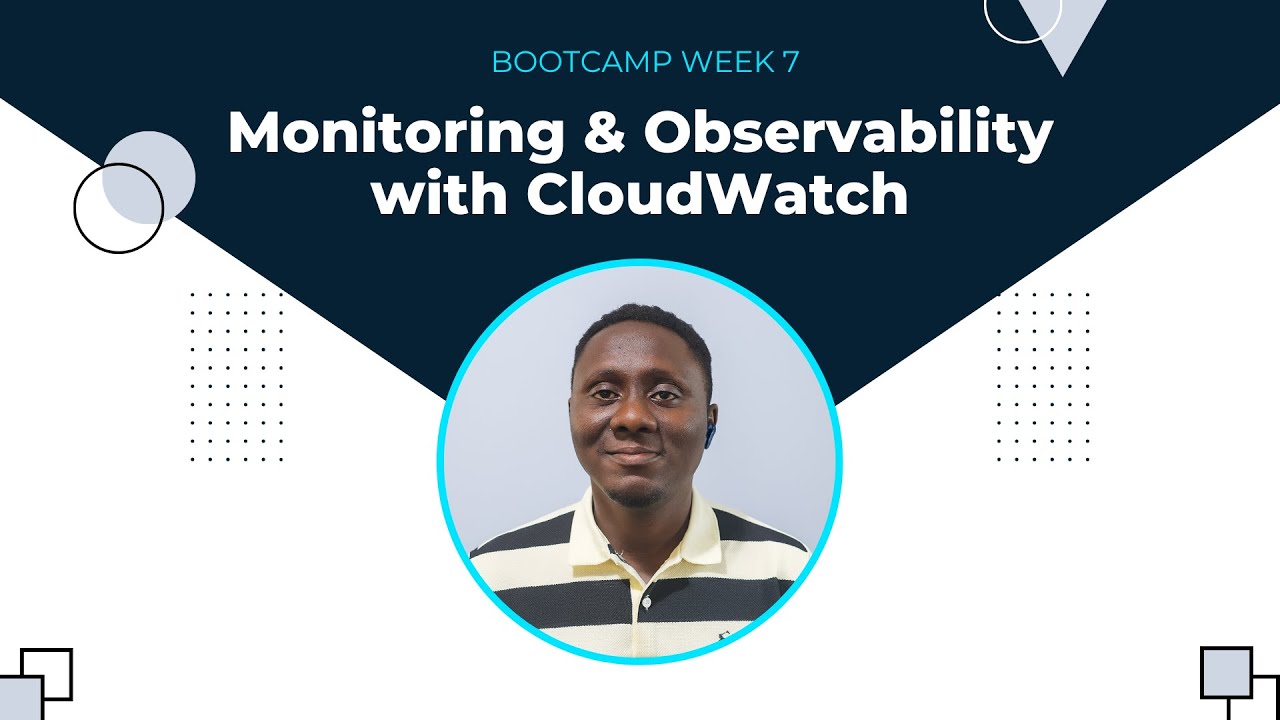 BOOTCAMP WEEK 7

Monitoring & Observability with CloudWatch